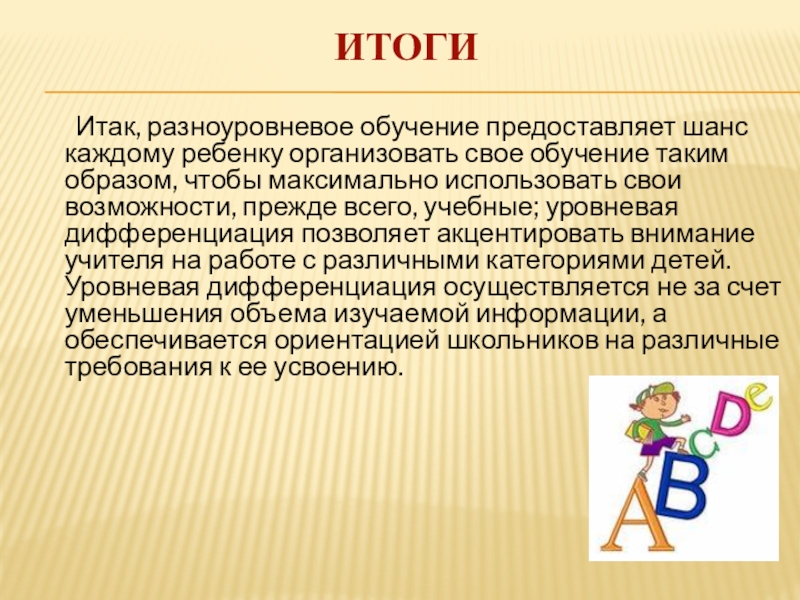 ИТОГИ

Итак, разноуровневое обучение предоставляет шанс каждому ребенку организовать свое обучение таким образом, чтобы максимально использовать свои возможности, прежде всего, учебные; уровневая дифференциация позволяет акцентировать внимание учителя на работе с различными категориями детей. Уровневая дифференциация осуществляется не за счет уменьшения объема изучаемой информации, а обеспечивается ориентацией школьников на различные требования к ее усвоению.

A B c D e